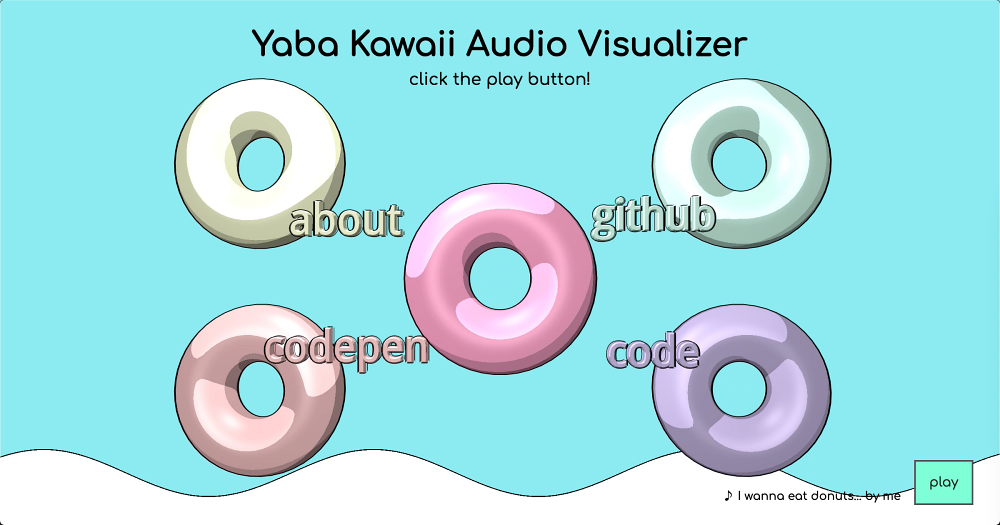 Yaba Kawaii Audio Visualizer
click the play button!

about

github

codepen

code

♪ I wanna eat donuts... by me

play